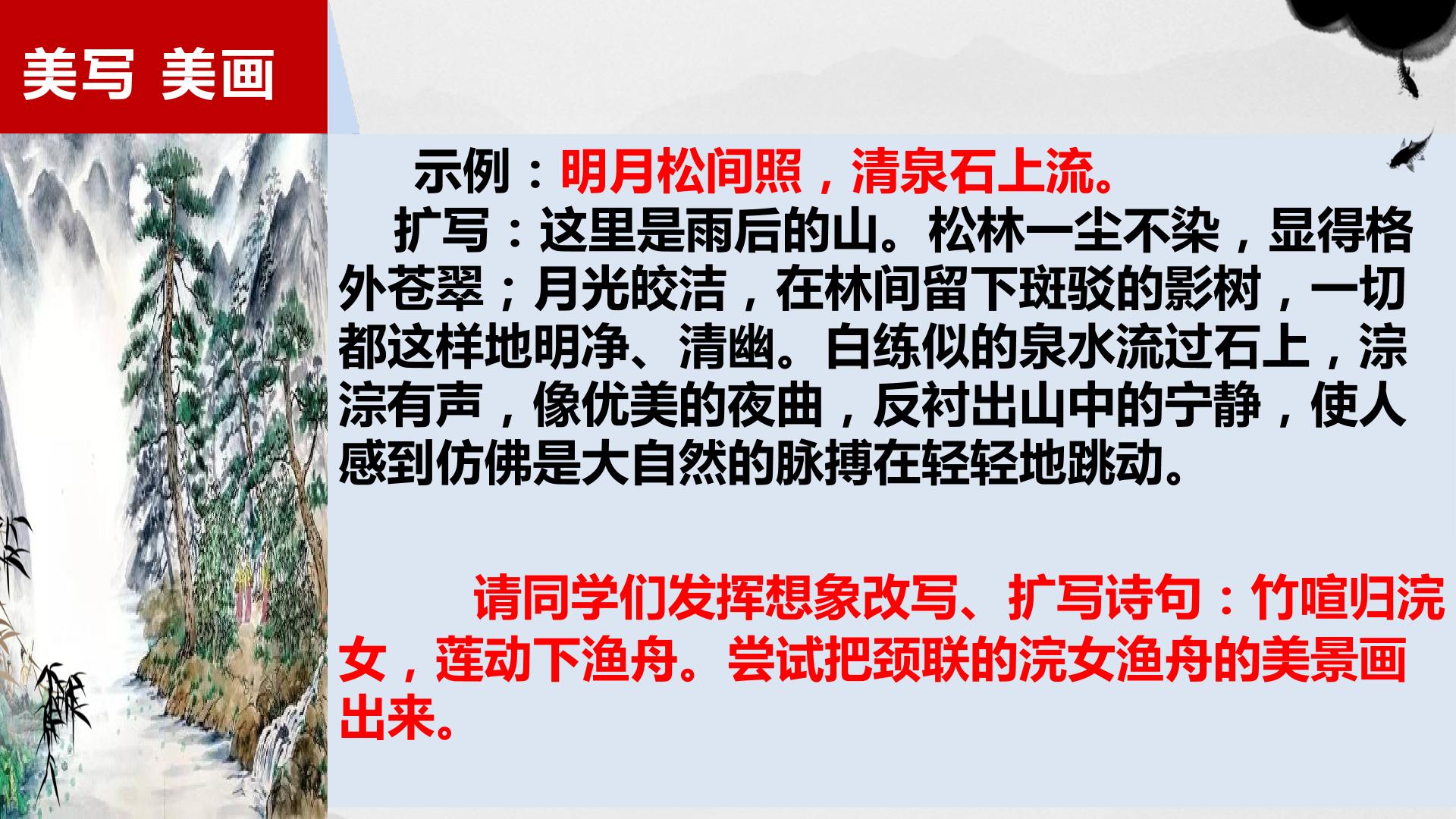 美写 美画

示例：明月松间照，清泉石上流。

扩写：这里是雨后的山。松林一尘不染，显得格外苍翠；月光皎洁，在林间留下斑驳的影树，一切都这样地明净、清幽。白练似的泉水流过石上，淙淙有声，像优美的夜曲，反衬出山中的宁静，使人感到仿佛是大自然的脉搏在轻轻地跳动。

请同学们发挥想象改写、扩写诗句：竹喧归浣女，莲动下渔舟。尝试把颈联的浣女渔舟的美景画出来。